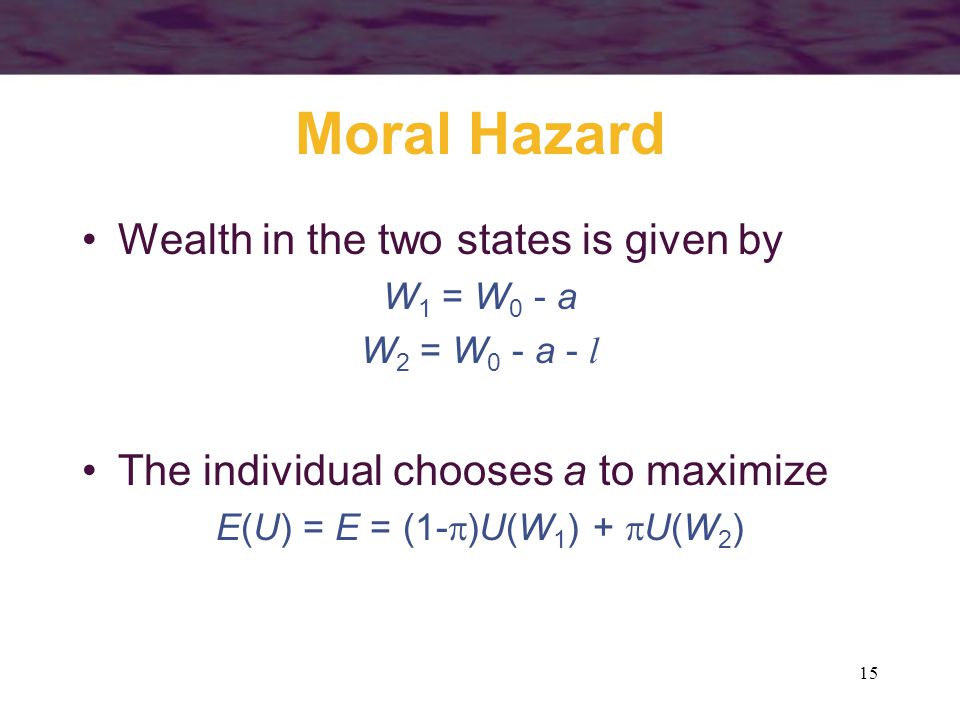 Moral Hazard

• Wealth in the two states is given by

$W_1 = W_0 - a$

$W_2 = W_0 - a - l$

• The individual chooses $a$ to maximize

$E(U) = E = (1-\pi)U(W_1) + \pi U(W_2)$

15